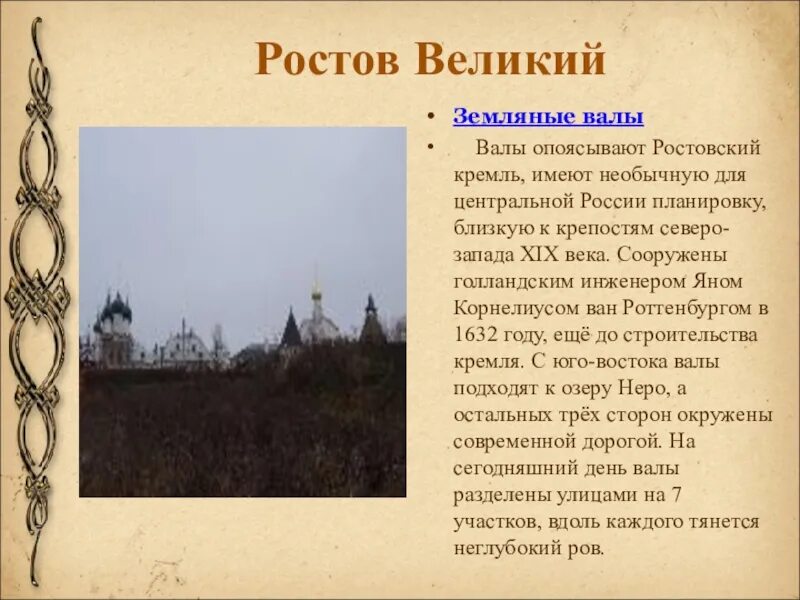 Ростов Великий

• Земляные валы

• Валы опоясывают Ростовский кремль, имеют необычную для центральной России планировку, близкую к крепостям северо-запада XIX века. Сооружены голландским инженером Яном Корнелиусом ван Роттенбургом в 1632 году, ещё до строительства кремля. С юго-востока валы подходят к озеру Неро, а остальных трёх сторон окружены современной дорогой. На сегодняшний день валы разделены улицами на 7 участков, вдоль каждого тянется неглубокий ров.